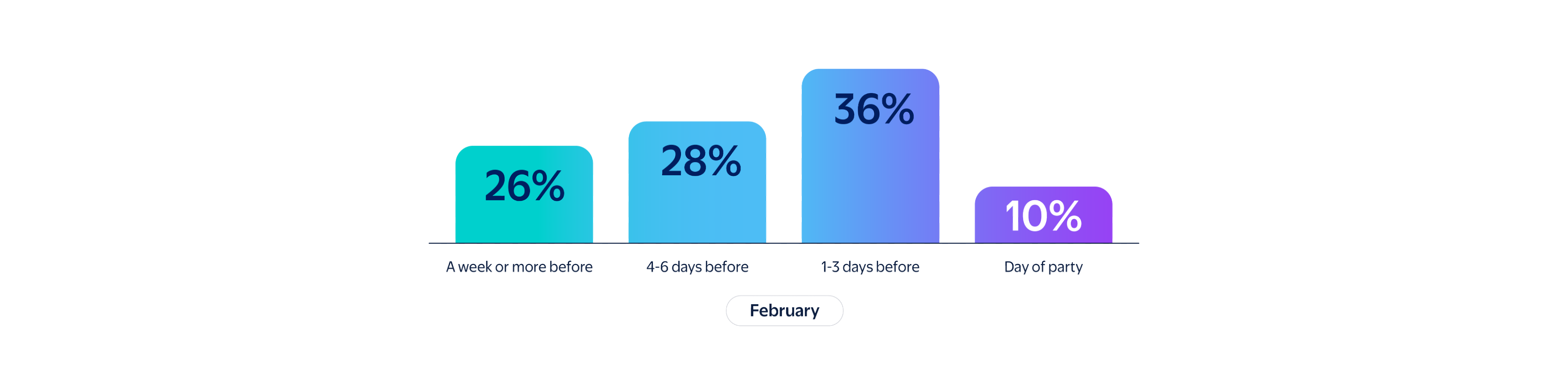 26%

28%

36%

10%

A week or more before

4-6 days before

1-3 days before

Day of party

February